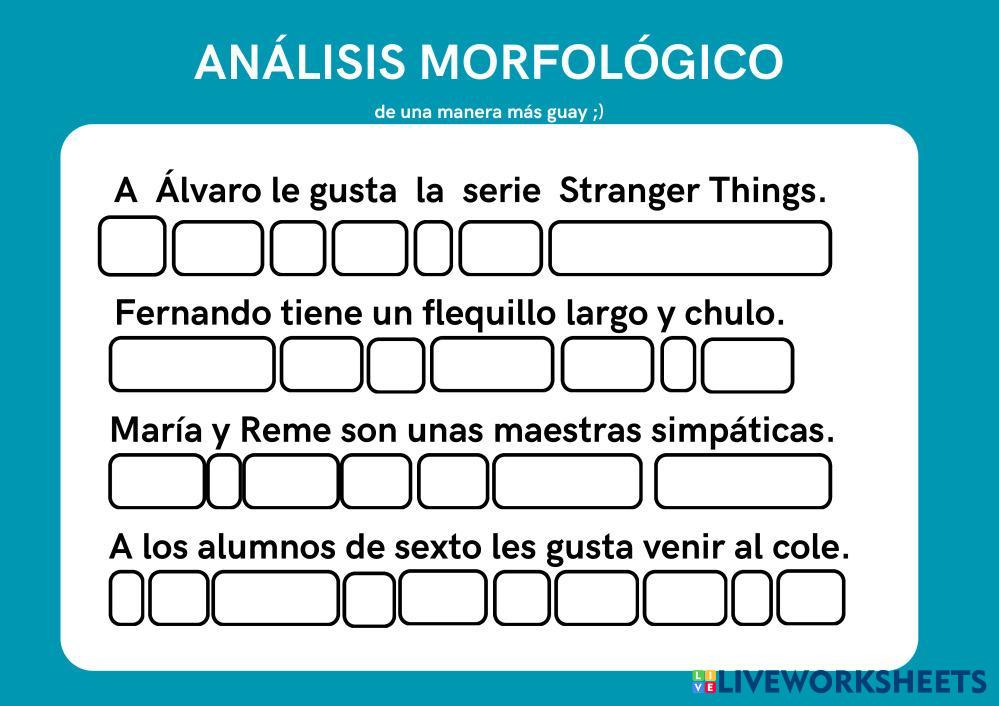 ANÁLISIS MORFOLÓGICO

de una manera más guay ;)

A Álvaro le gusta la serie Stranger Things.

Fernando tiene un flequillo largo y chulo.

María y Reme son unas maestras simpáticas.

A los alumnos de sexto les gusta venir al cole.

LIVEWORKSHEETS